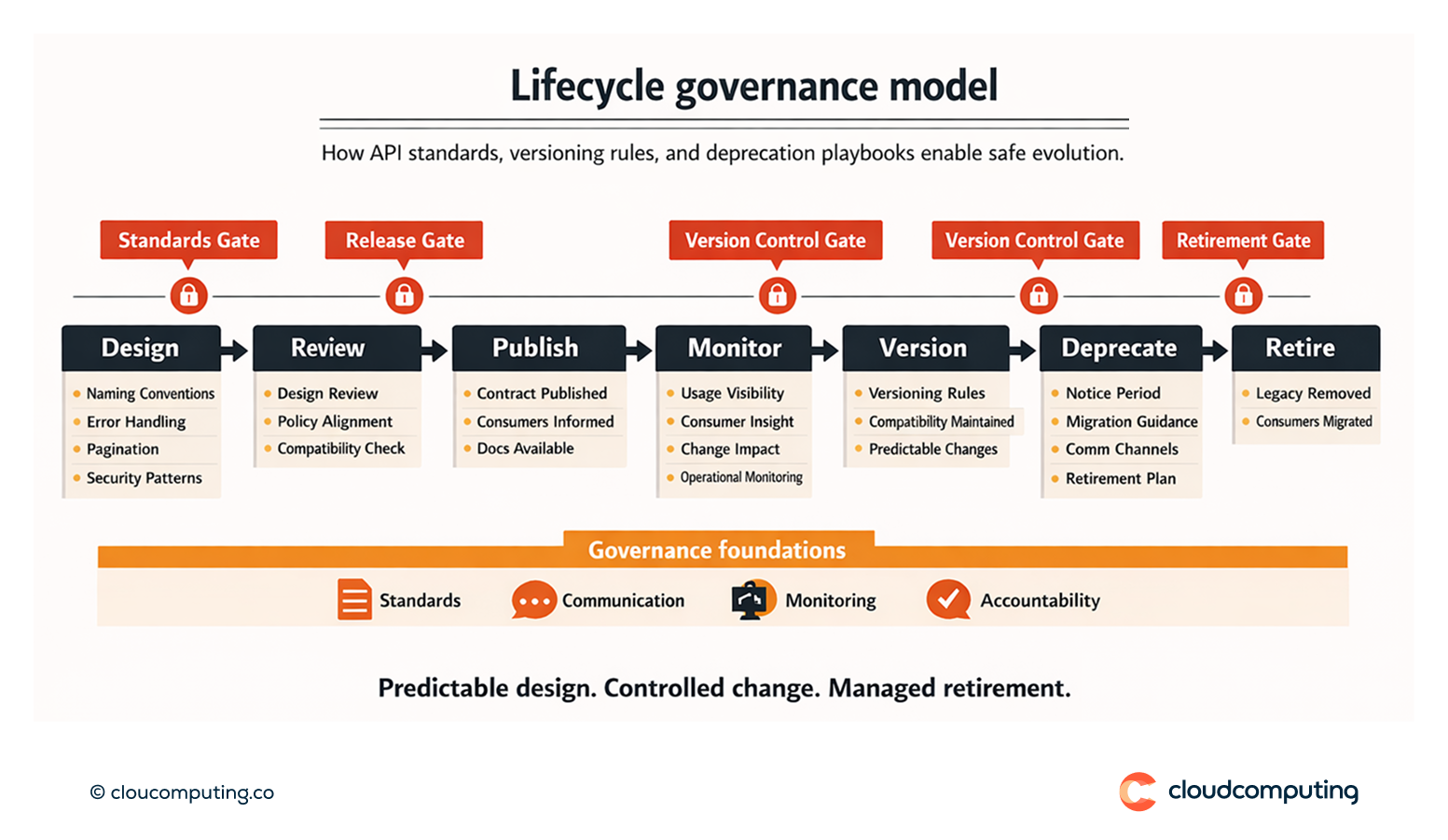 Lifecycle governance model

How API standards, versioning rules, and deprecation playbooks enable safe evolution.

Standards Gate
Release Gate
Version Control Gate
Version Control Gate
Retirement Gate

Design
- Naming Conventions
- Error Handling
- Pagination
- Security Patterns

Review
- Design Review
- Policy Alignment
- Compatibility Check

Publish
- Contract Published
- Consumers Informed
- Docs Available

Monitor
- Usage Visibility
- Consumer Insight
- Change Impact
- Operational Monitoring

Version
- Versioning Rules
- Compatibility Maintained
- Predictable Changes

Deprecate
- Notice Period
- Migration Guidance
- Comm Channels
- Retirement Plan

Retire
- Legacy Removed
- Consumers Migrated

Governance foundations

Standards Communication Monitoring Accountability

Predictable design. Controlled change. Managed retirement.

© cloucomputing.co

cloudcomputing